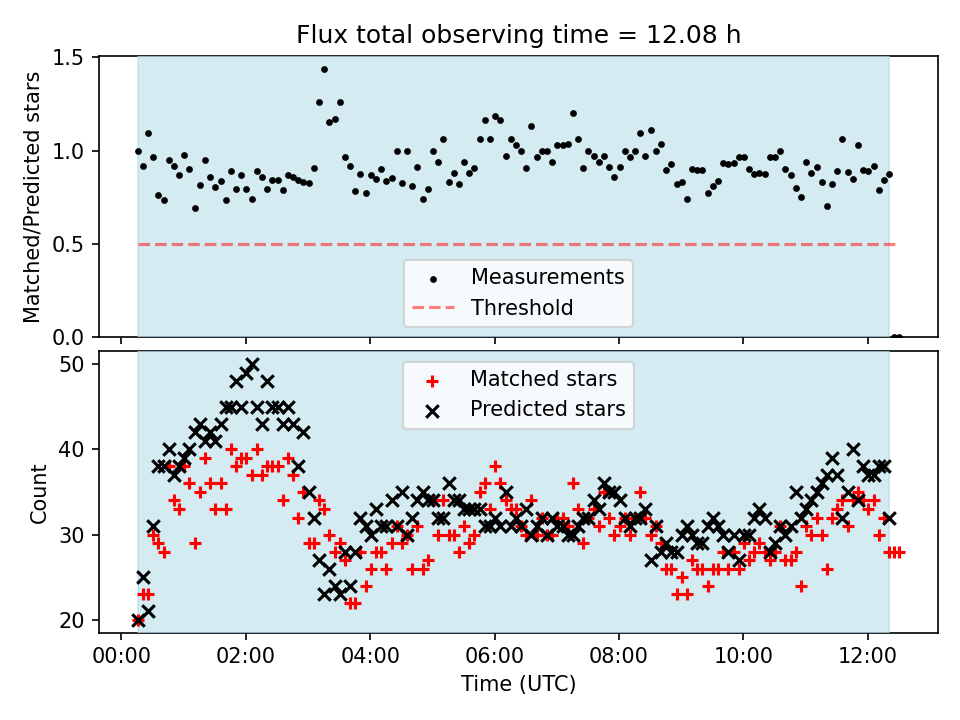 Flux total observing time = 12.08 h

Matched/Predicted stars

1.5
1.0
0.5
0.0

Measurements
Threshold

Count

50
40
30
20

Matched stars
Predicted stars

00:00 02:00 04:00 06:00 08:00 10:00 12:00

Time (UTC)